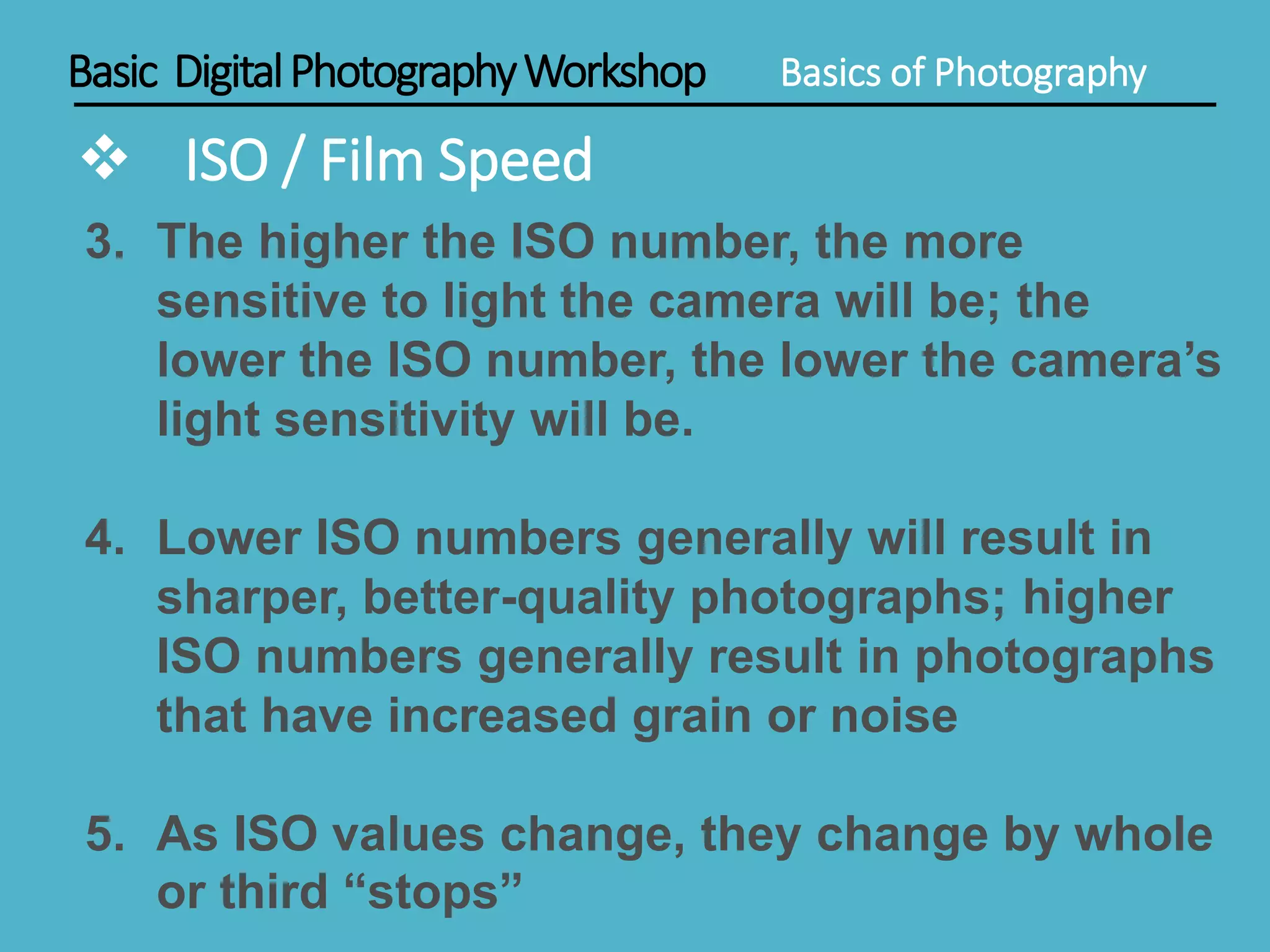 Basic Digital Photography Workshop

Basics of Photography

❖ ISO / Film Speed

3. The higher the ISO number, the more sensitive to light the camera will be; the lower the ISO number, the lower the camera’s light sensitivity will be.

4. Lower ISO numbers generally will result in sharper, better-quality photographs; higher ISO numbers generally result in photographs that have increased grain or noise

5. As ISO values change, they change by whole or third “stops”